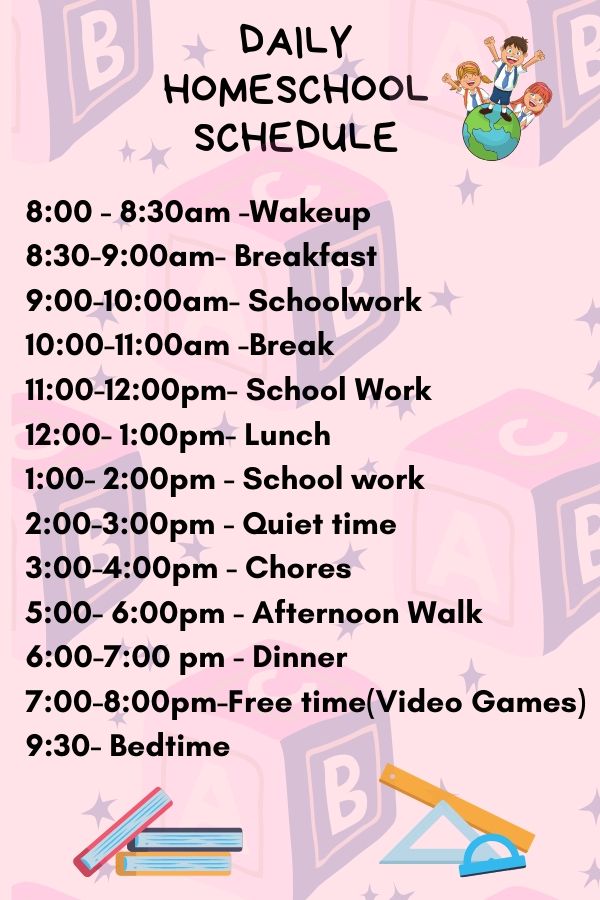 DAILY HOMESCHOOL SCHEDULE

8:00 - 8:30am -Wakeup
8:30-9:00am- Breakfast
9:00-10:00am- Schoolwork
10:00-11:00am -Break
11:00-12:00pm- School Work
12:00- 1:00pm- Lunch
1:00- 2:00pm - School work
2:00-3:00pm - Quiet time
3:00-4:00pm - Chores
5:00- 6:00pm - Afternoon Walk
6:00-7:00 pm - Dinner
7:00-8:00pm-Free time(Video Games)
9:30- Bedtime